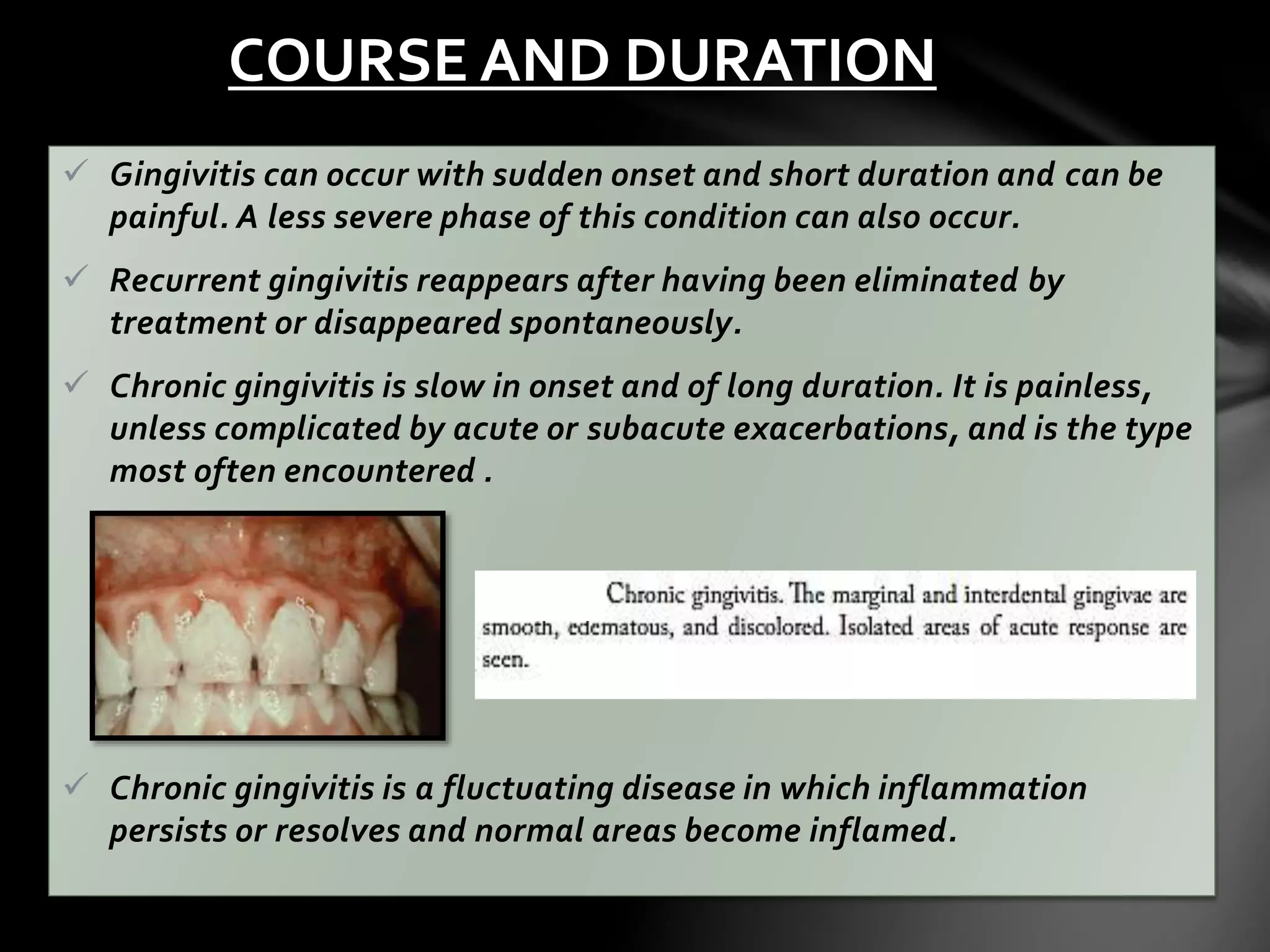 COURSE AND DURATION

✓ Gingivitis can occur with sudden onset and short duration and can be painful. A less severe phase of this condition can also occur.

✓ Recurrent gingivitis reappears after having been eliminated by treatment or disappeared spontaneously.

✓ Chronic gingivitis is slow in onset and of long duration. It is painless, unless complicated by acute or subacute exacerbations, and is the type most often encountered .

Chronic gingivitis. The marginal and interdental gingivae are smooth, edematous, and discolored. Isolated areas of acute response are seen.

✓ Chronic gingivitis is a fluctuating disease in which inflammation persists or resolves and normal areas become inflamed.